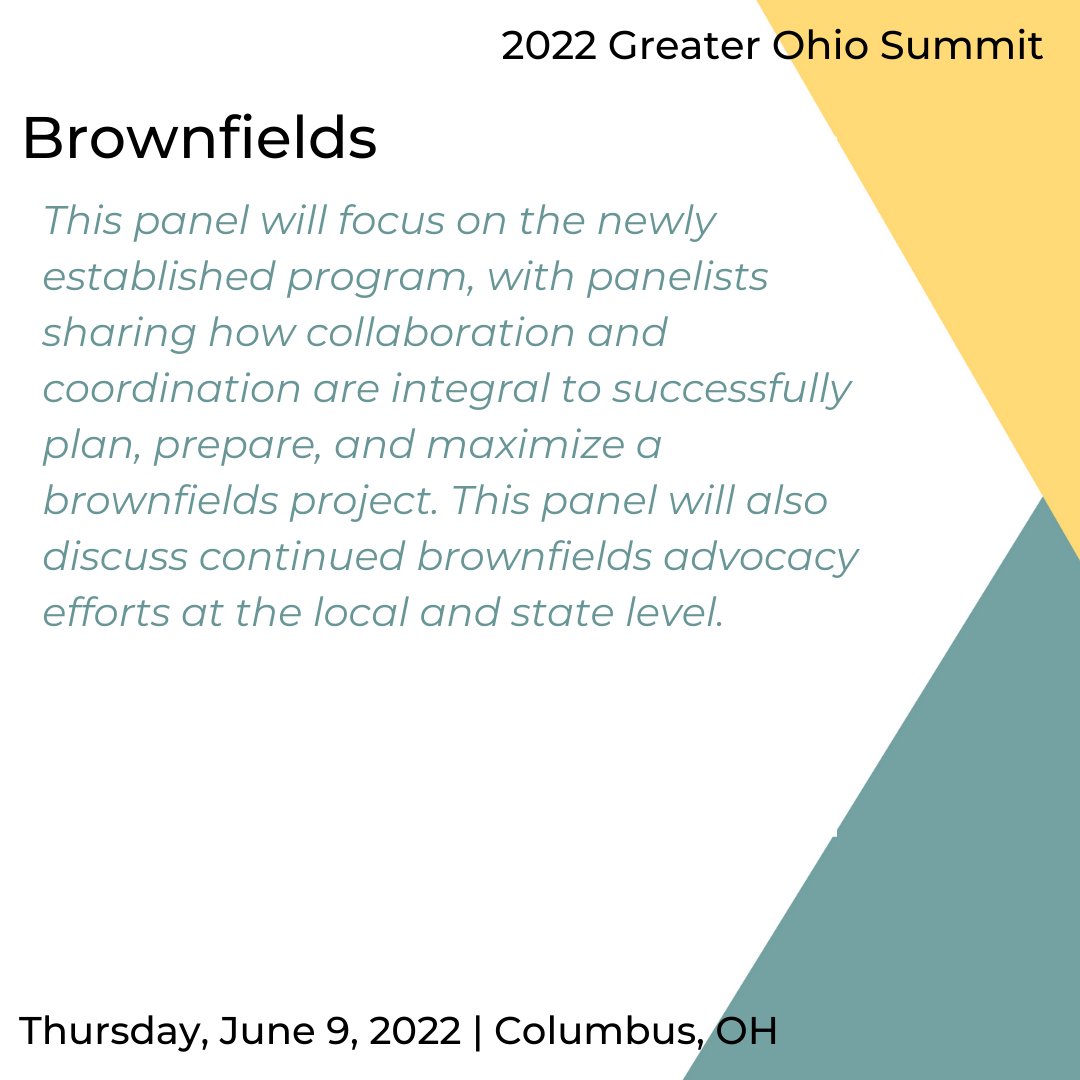 2022 Greater Ohio Summit

Brownfields

This panel will focus on the newly established program, with panelists sharing how collaboration and coordination are integral to successfully plan, prepare, and maximize a brownfields project. This panel will also discuss continued brownfields advocacy efforts at the local and state level.

Thursday, June 9, 2022 | Columbus, OH